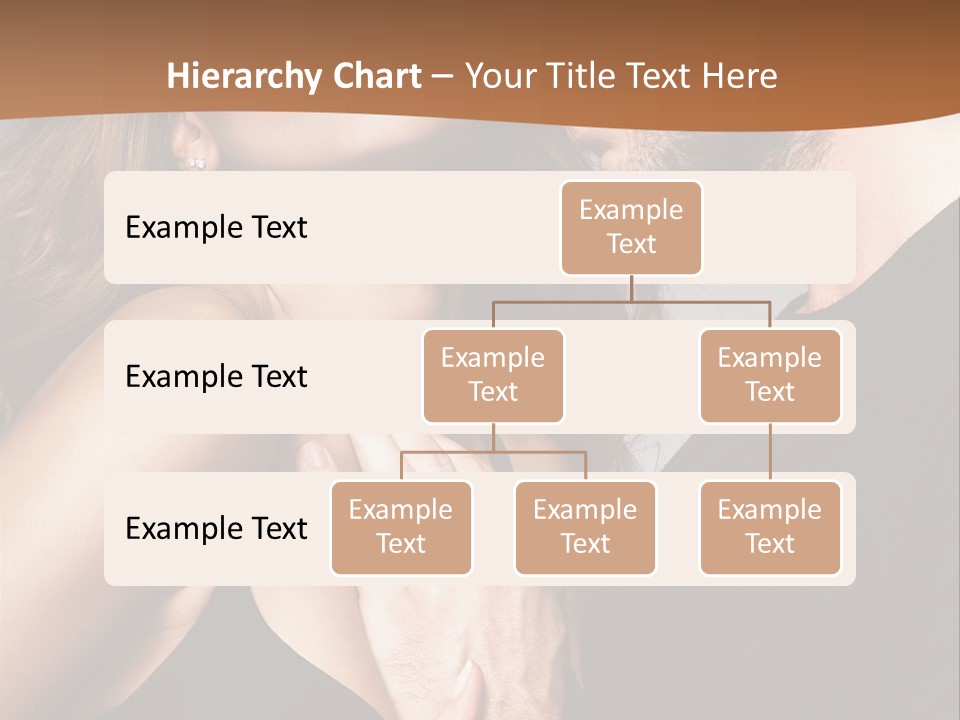 Hierarchy Chart – Your Title Text Here

Example Text

Example Text

Example Text

Example Text

Example Text

Example Text

Example Text

Example Text

Example Text